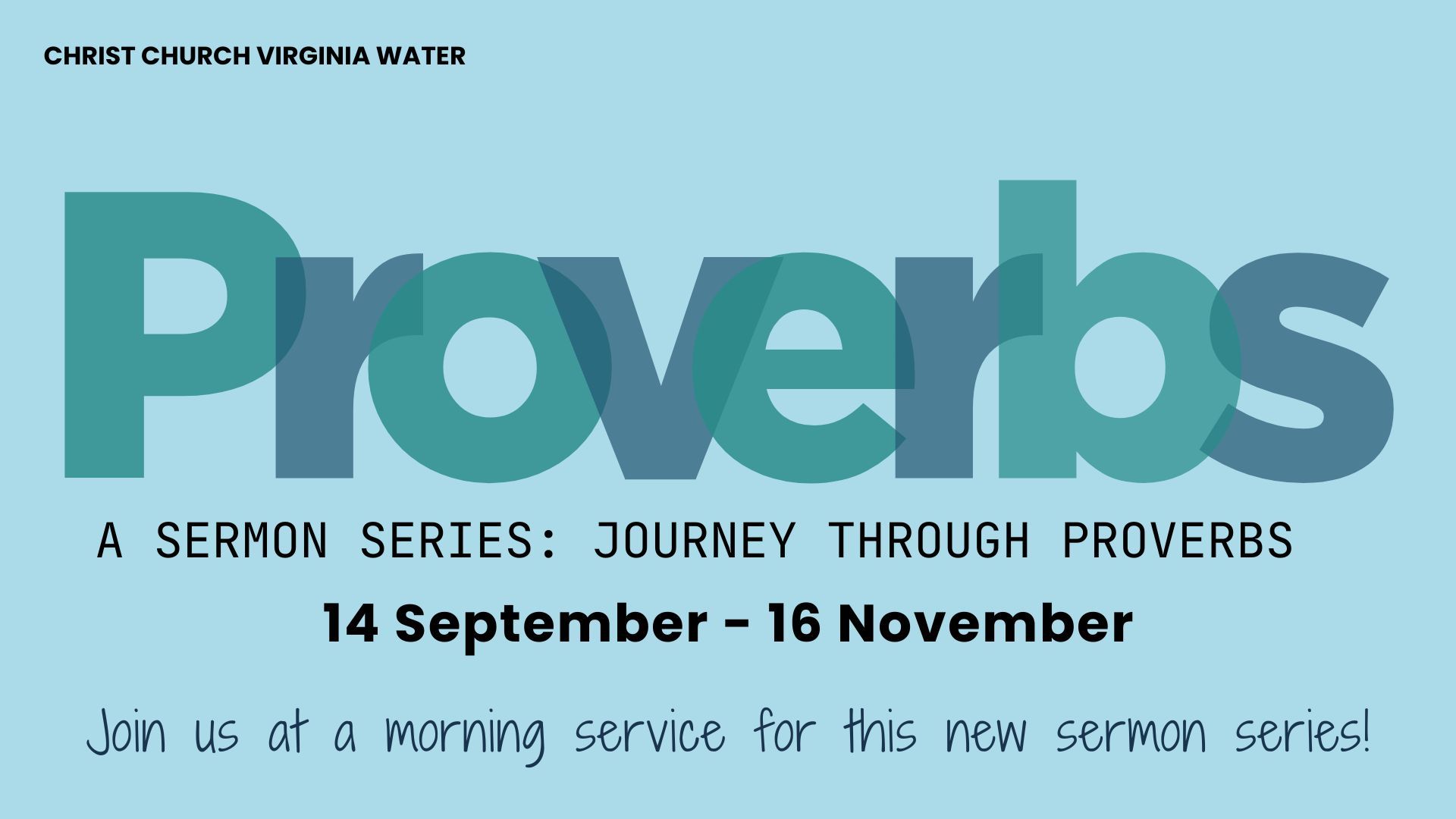 CHRIST CHURCH VIRGINIA WATER

Proverbs

A SERMON SERIES: JOURNEY THROUGH PROVERBS

14 September - 16 November

Join us at a morning service for this new sermon series!